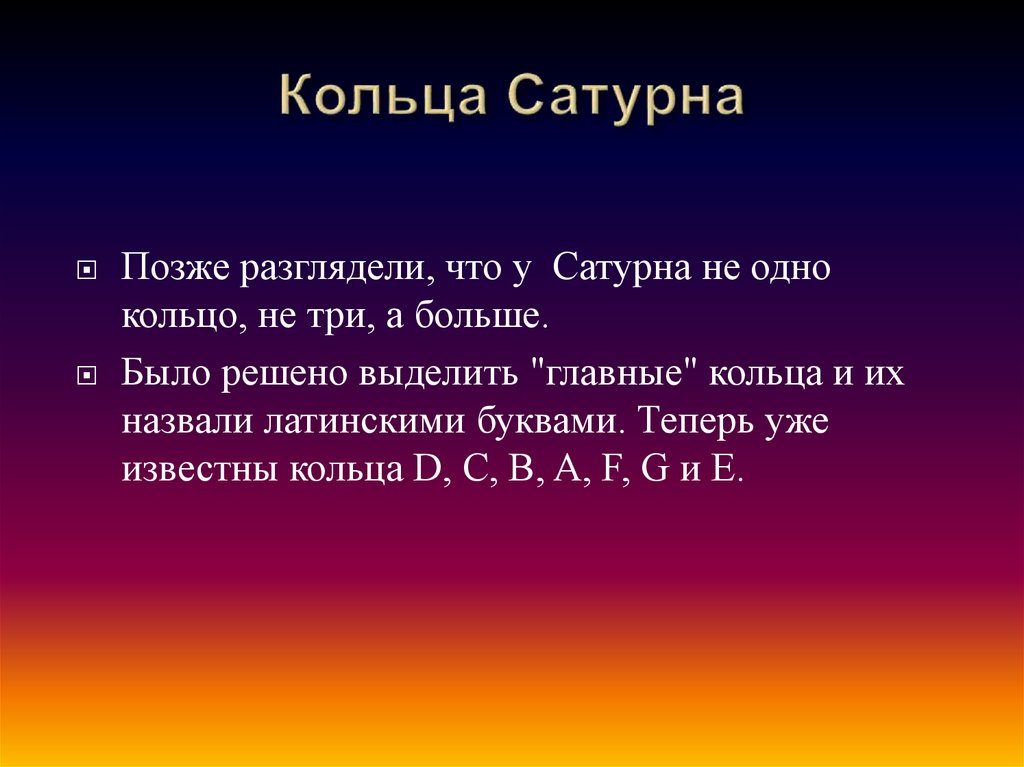 Кольца Сатурна

Позже разглядели, что у  Сатурна не одно кольцо, не три, а больше.

Было решено выделить "главные" кольца и их назвали латинскими буквами. Теперь уже известны кольца D, C, B, A, F, G и E.